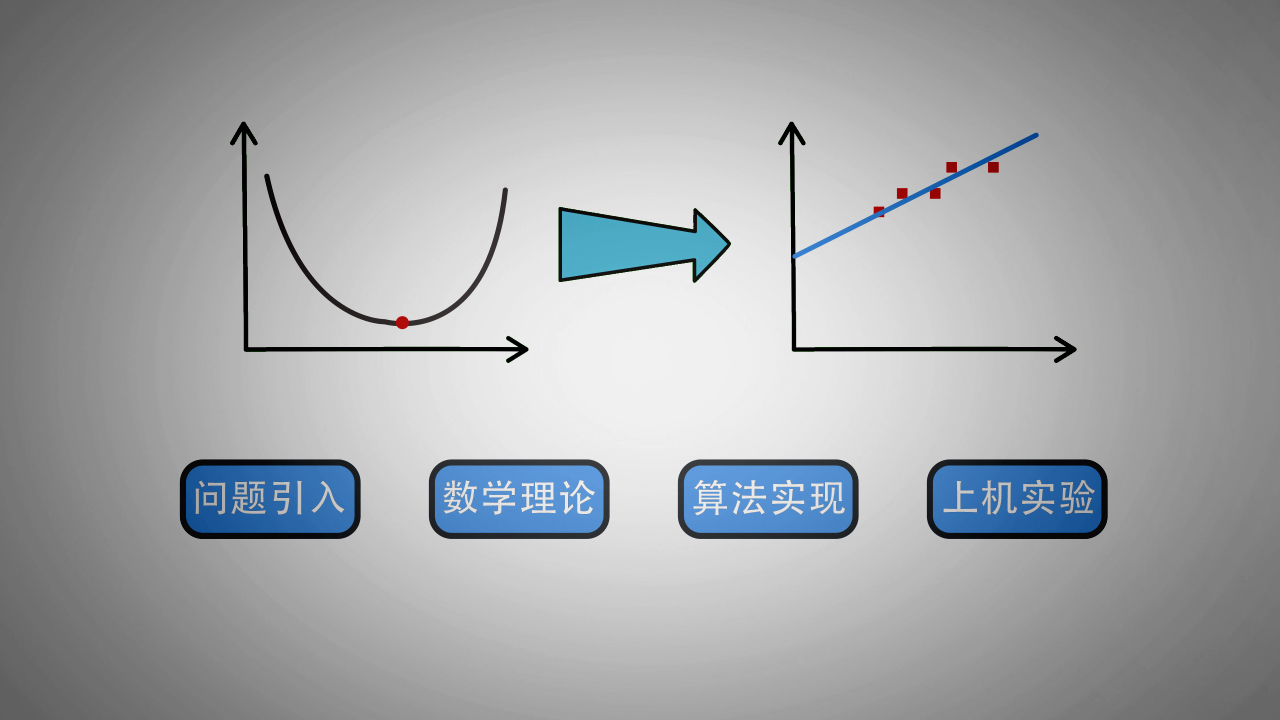 问题引入

数学理论

算法实现

上机实验